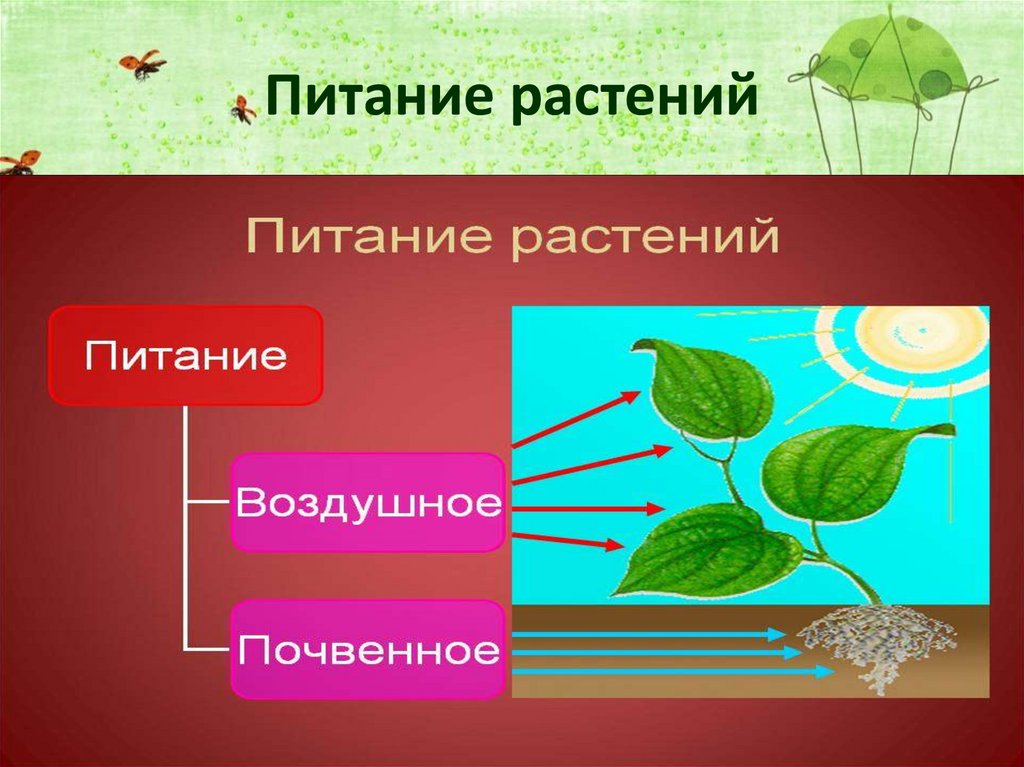 Питание растений

Питание растений

Питание

Воздушное

Почвенное